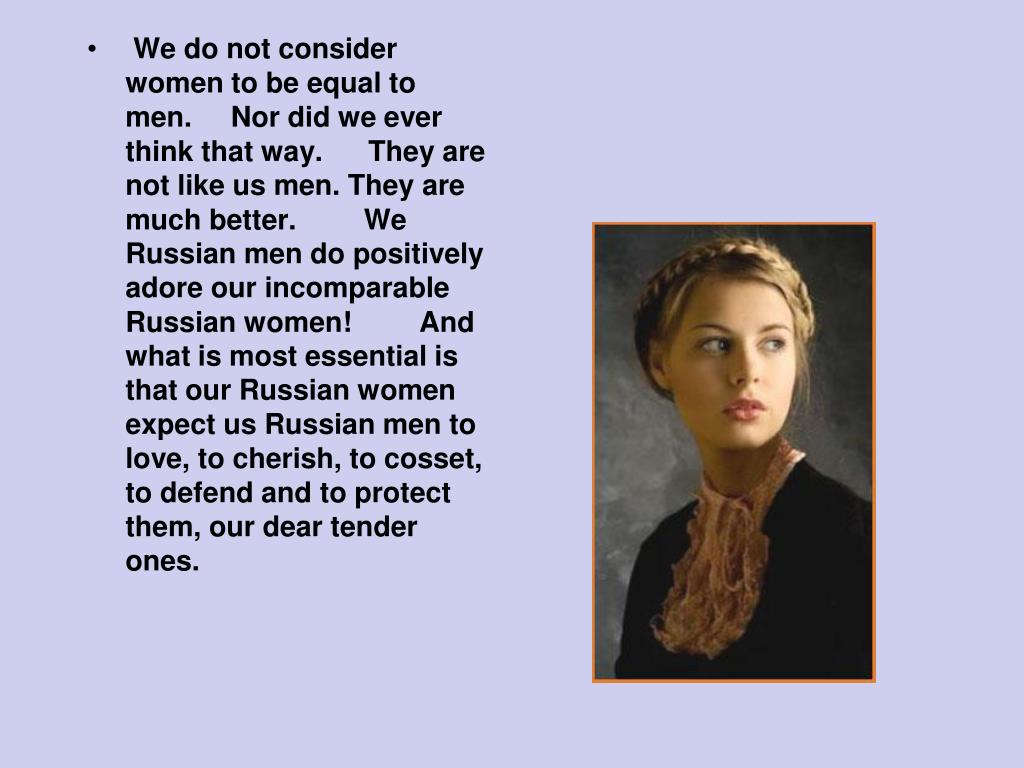 • We do not consider women to be equal to men. Nor did we ever think that way. They are not like us men. They are much better. We Russian men do positively adore our incomparable Russian women! And what is most essential is that our Russian women expect us Russian men to love, to cherish, to cosset, to defend and to protect them, our dear tender ones.